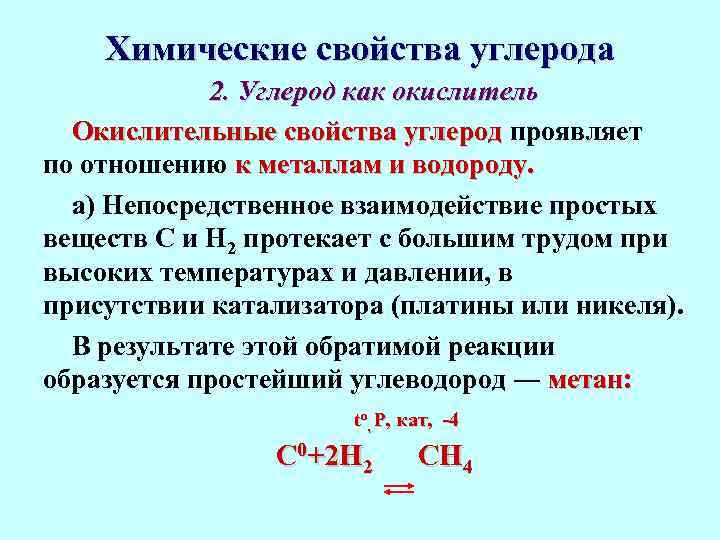 Химические свойства углерода

2. Углерод как окислитель

Окислительные свойства углерод проявляет по отношению к металлам и водороду.

а) Непосредственное взаимодействие простых веществ С и $H_2$ протекает с большим трудом при высоких температурах и давлении, в присутствии катализатора (платины или никеля).

В результате этой обратимой реакции образуется простейший углеводород — метан:

$t^o$, P, кат, -4

$C^0 + 2H_2 \rightleftarrows CH_4$